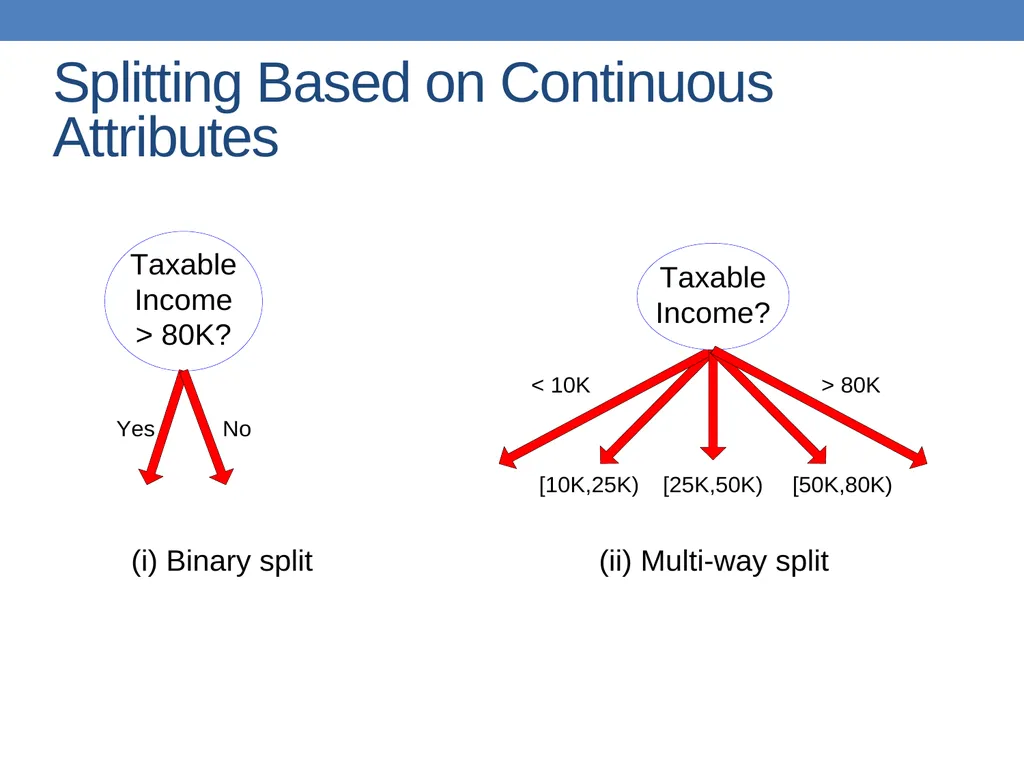 Splitting Based on Continuous Attributes

Taxable Income > 80K?

Yes

No

(i) Binary split

Taxable Income?

< 10K

> 80K

[10K,25K)

[25K,50K)

[50K,80K)

(ii) Multi-way split